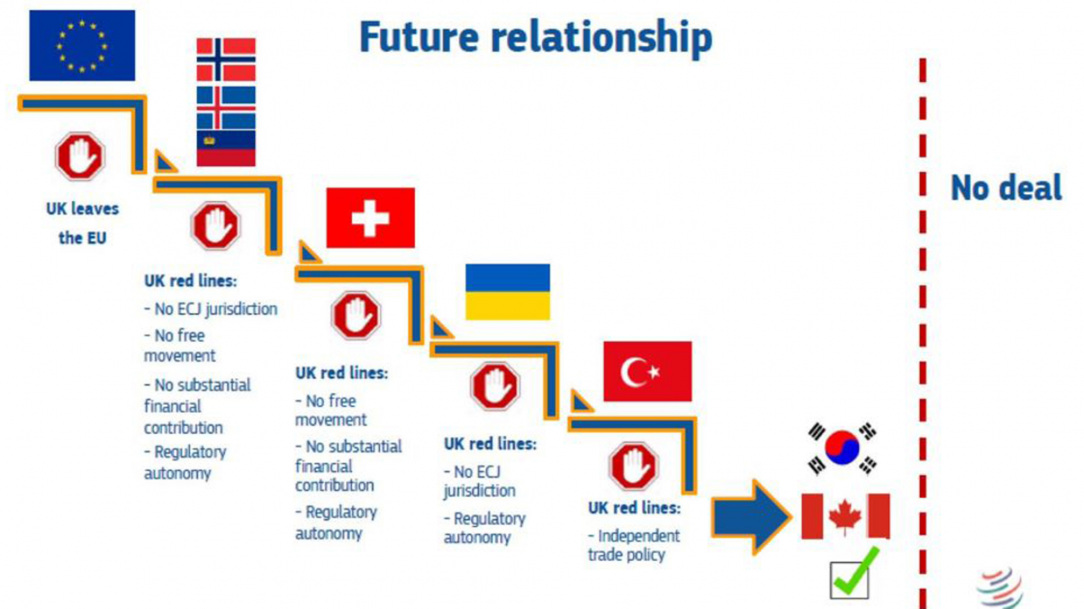 Future relationship

UK leaves the EU

UK red lines:
- No ECJ jurisdiction
- No free movement
- No substantial financial contribution
- Regulatory autonomy

UK red lines:
- No free movement
- No substantial financial contribution
- Regulatory autonomy

UK red lines:
- No ECJ jurisdiction
- Regulatory autonomy

UK red lines:
- Independent trade policy

No deal